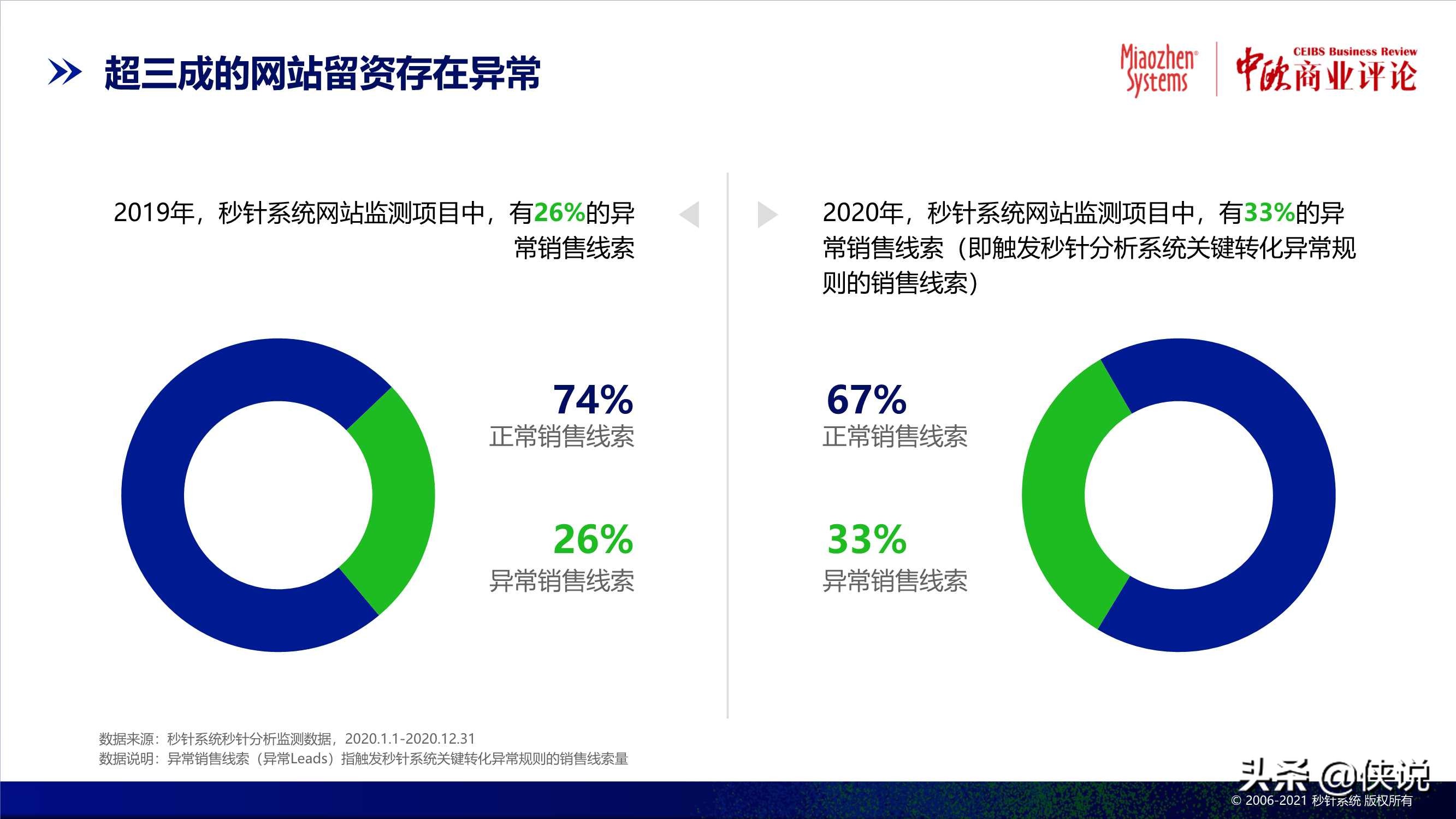 超三成的网站留资存在异常

Miaozhen Systems

CEIBS Business Review 中欧商业评论

2019年，秒针系统网站监测项目中，有26%的异常销售线索

74%
正常销售线索

26%
异常销售线索

2020年，秒针系统网站监测项目中，有33%的异常销售线索（即触发秒针分析系统关键转化异常规则的销售线索）

67%
正常销售线索

33%
异常销售线索

数据来源：秒针系统秒针分析监测数据，2020.1.1-2020.12.31
数据说明：异常销售线索（异常Leads）指触发秒针系统关键转化异常规则的销售线索量

头条 @侠说
© 2006-2021 秒针系统 版权所有